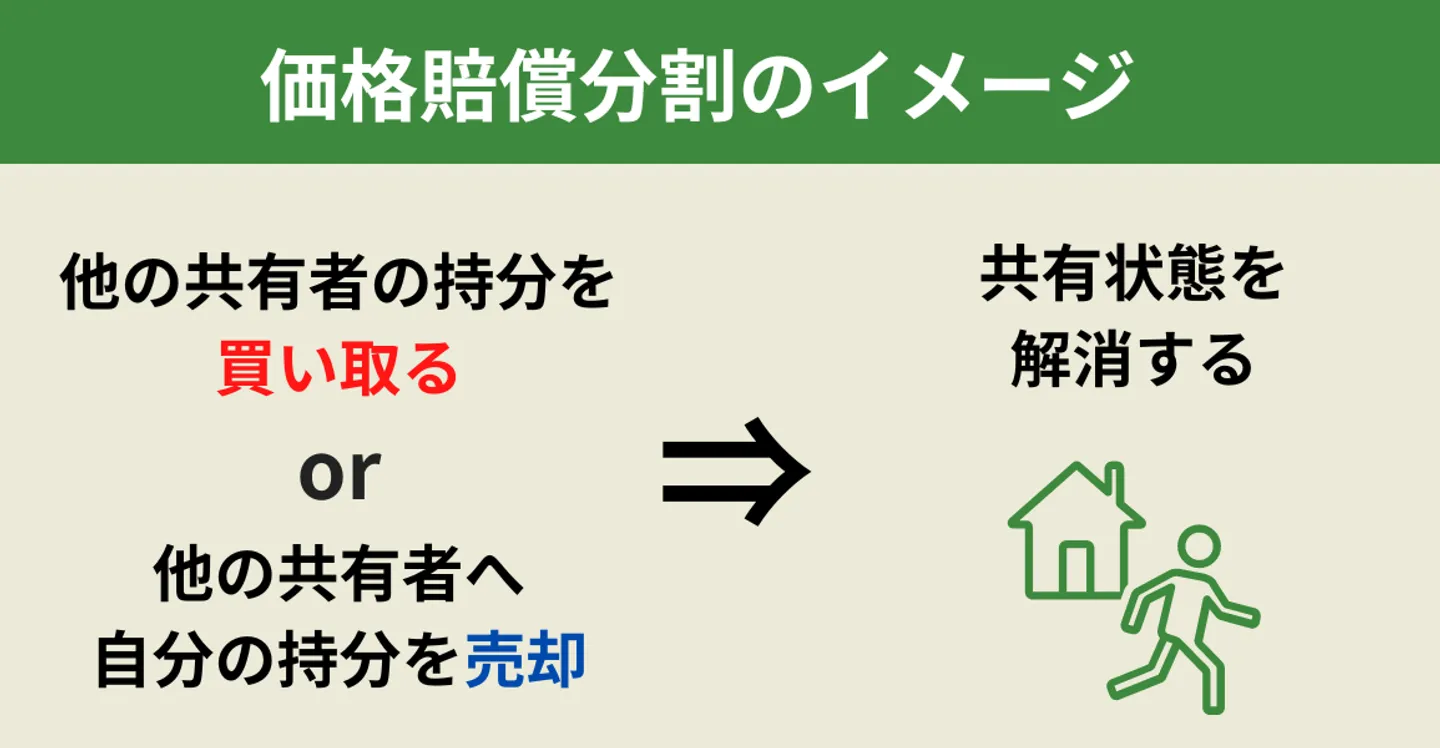 価格賠償分割のイメージ

他の共有者の持分を
買い取る
or
他の共有者へ
自分の持分を売却

⇒

共有状態を
解消する